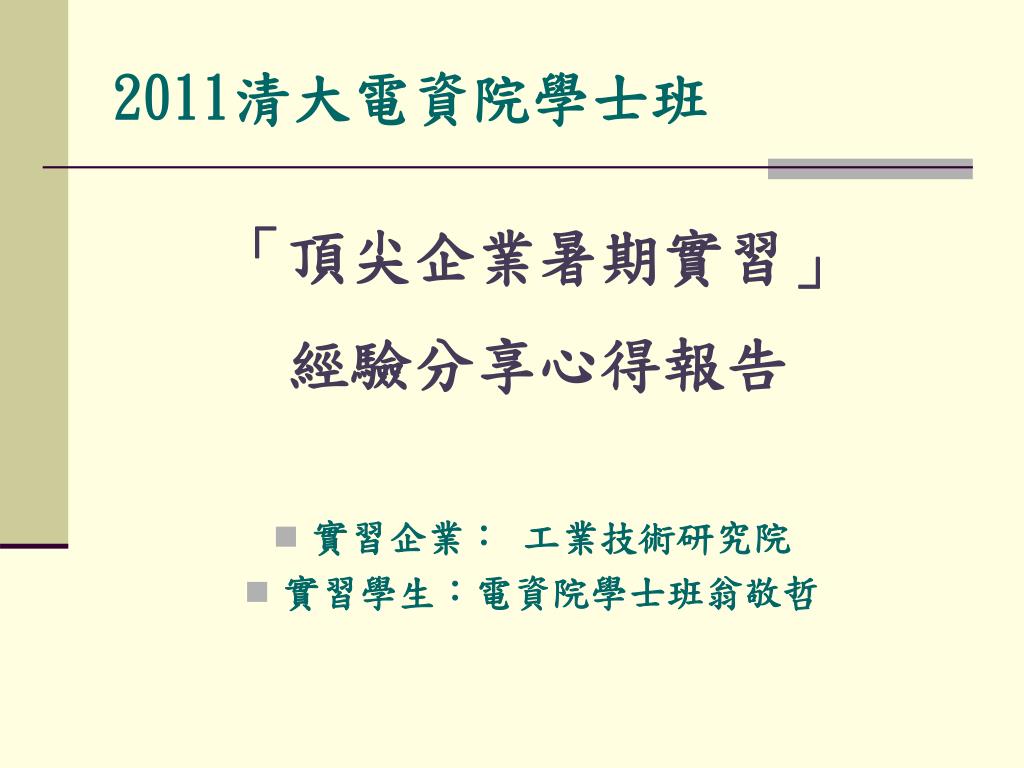 2011清大電資院學士班

「頂尖企業暑期實習」
經驗分享心得報告

實習企業： 工業技術研究院
實習學生：電資院學士班翁敬哲